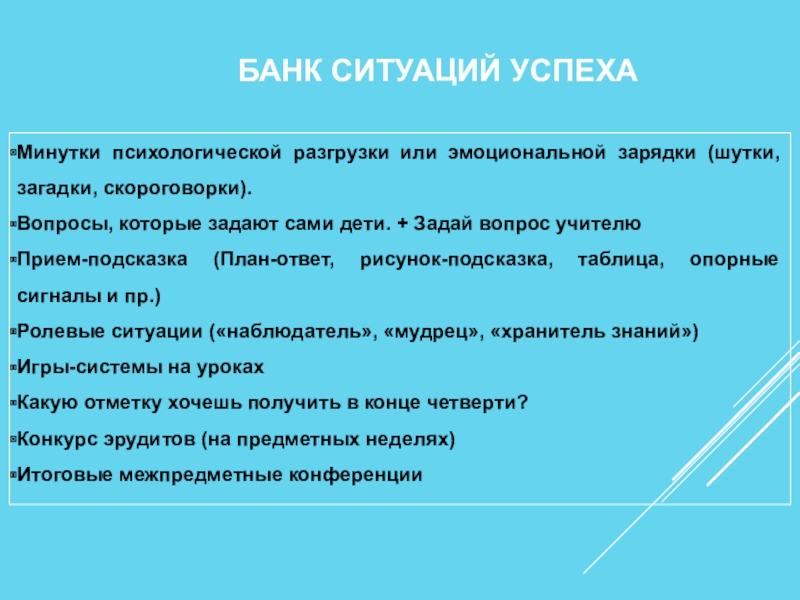 БАНК СИТУАЦИЙ УСПЕХА

Минутки психологической разгрузки или эмоциональной зарядки (шутки, загадки, скороговорки).

Вопросы, которые задают сами дети. + Задай вопрос учителю

Прием-подсказка (План-ответ, рисунок-подсказка, таблица, опорные сигналы и пр.)

Ролевые ситуации («наблюдатель», «мудрец», «хранитель знаний»)

Игры-системы на уроках

Какую отметку хочешь получить в конце четверти?

Конкурс эрудитов (на предметных неделях)

Итоговые межпредметные конференции